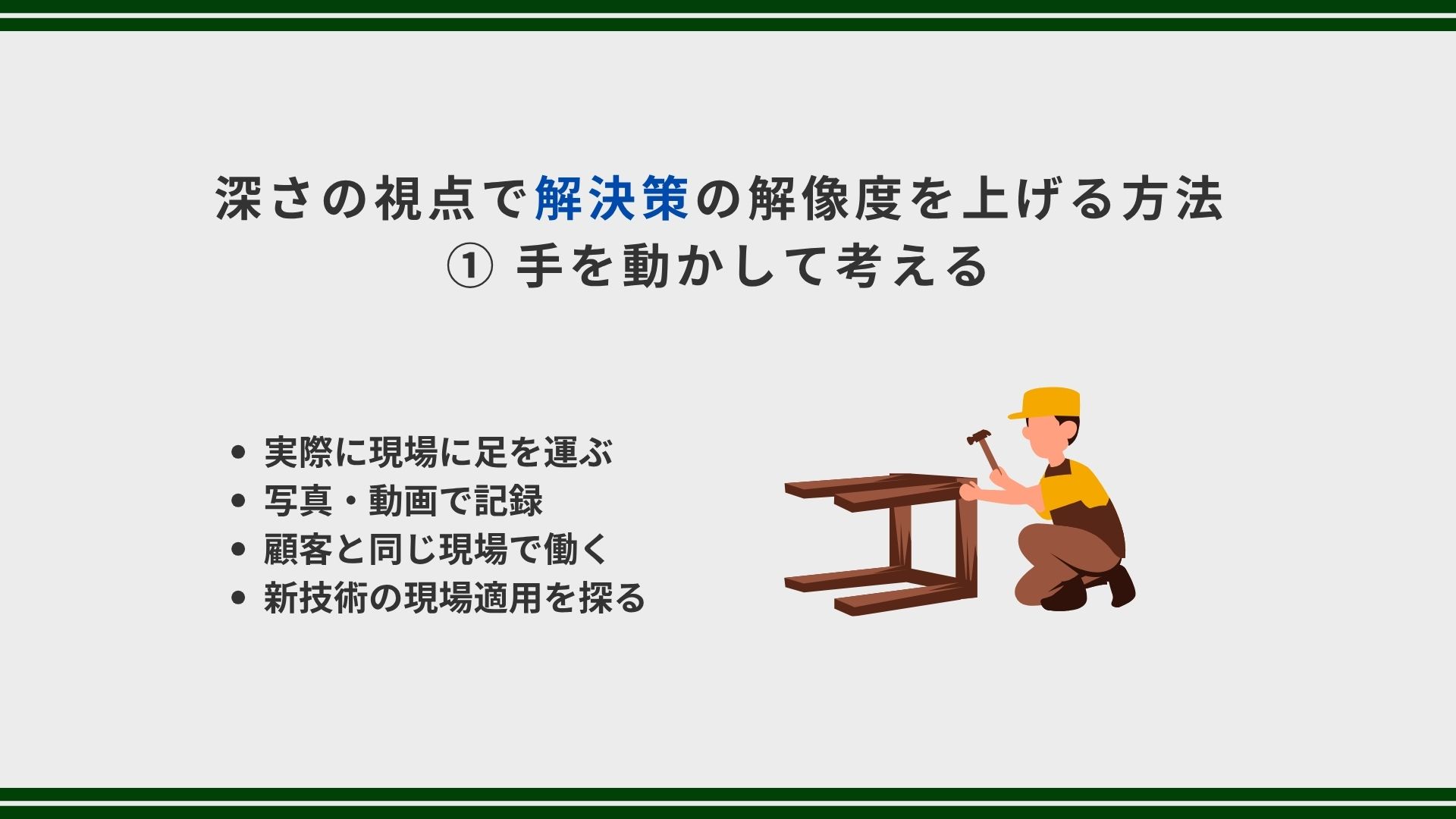 深さの視点で解決策の解像度を上げる方法
① 手を動かして考える

- 実際に現場に足を運ぶ
- 写真・動画で記録
- 顧客と同じ現場で働く
- 新技術の現場適用を探る